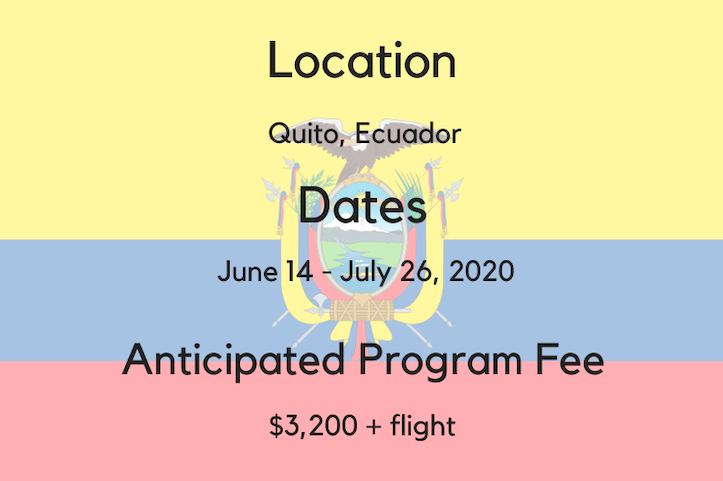 Location

Quito, Ecuador

Dates

June 14 - July 26, 2020

Anticipated Program Fee

\$3,200 + flight